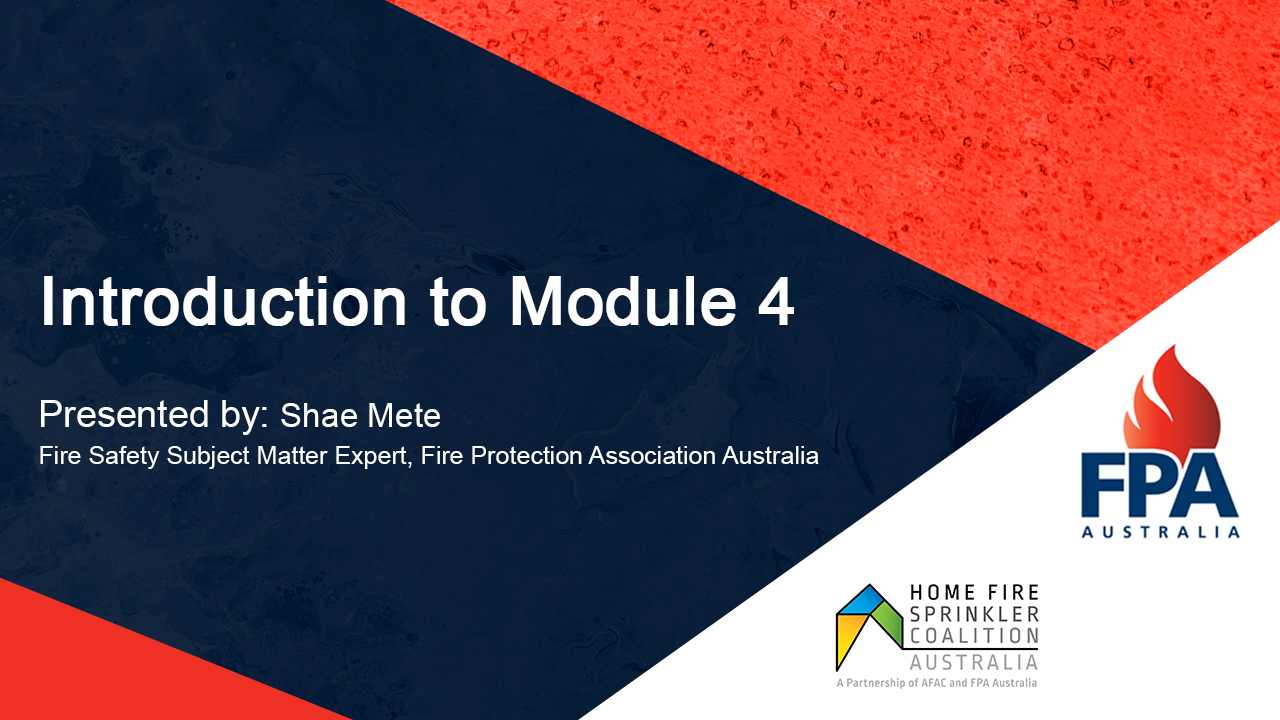 Introduction to Module 4

Presented by: Shae Mete
Fire Safety Subject Matter Expert, Fire Protection Association Australia

FPA
AUSTRALIA

HOME FIRE
SPRINKLER
COALITION
AUSTRALIA
A Partnership of AFAC and FPA Australia